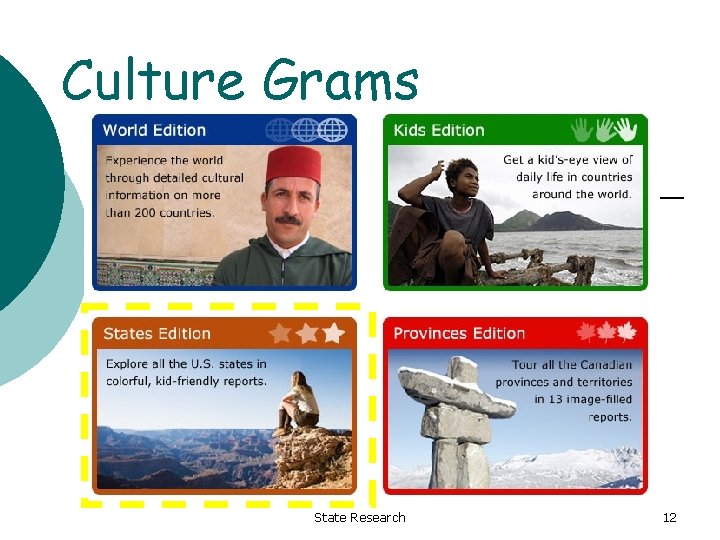 Culture Grams

World Edition

Experience the world through detailed cultural information on more than 200 countries.

Kids Edition

Get a kid's-eye view of daily life in countries around the world.

States Edition

Explore all the U.S. states in colorful, kid-friendly reports.

Provinces Edition

Tour all the Canadian provinces and territories in 13 image-filled reports.

State Research

12